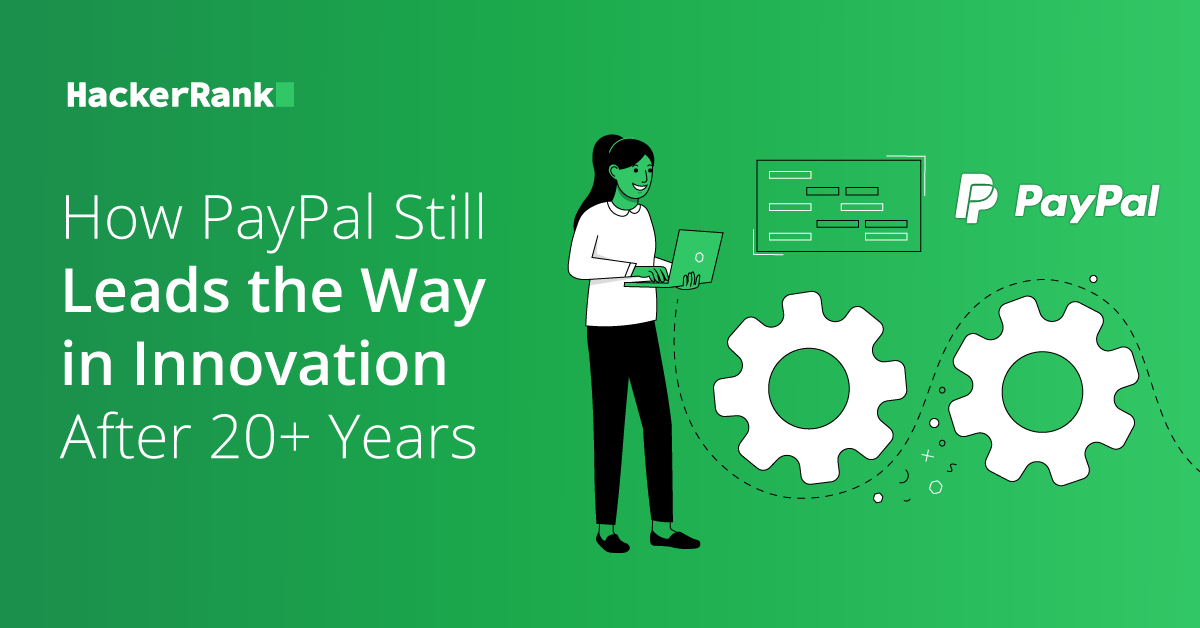 HackerRank

How PayPal Still Leads the Way in Innovation After 20+ Years

PayPal